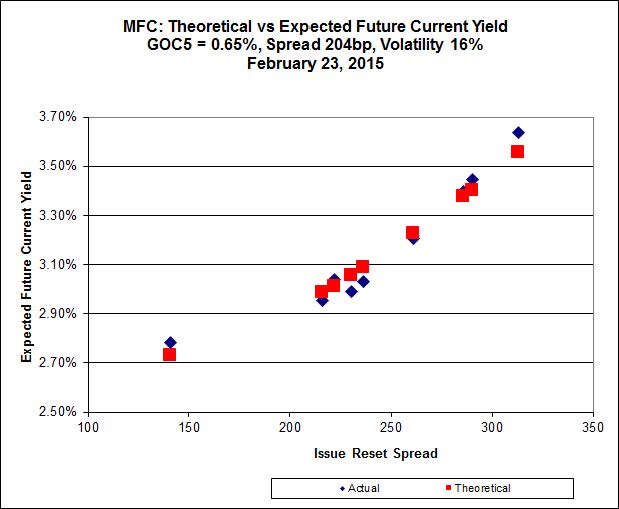 MFC: Theoretical vs Expected Future Current Yield
GOC5 = 0.65%, Spread 204bp, Volatility 16%
February 23, 2015

Expected Future Current Yield

3.70%
3.50%
3.30%
3.10%
2.90%
2.70%
2.50%

100 150 200 250 300 350

Issue Reset Spread

Actual
Theoretical